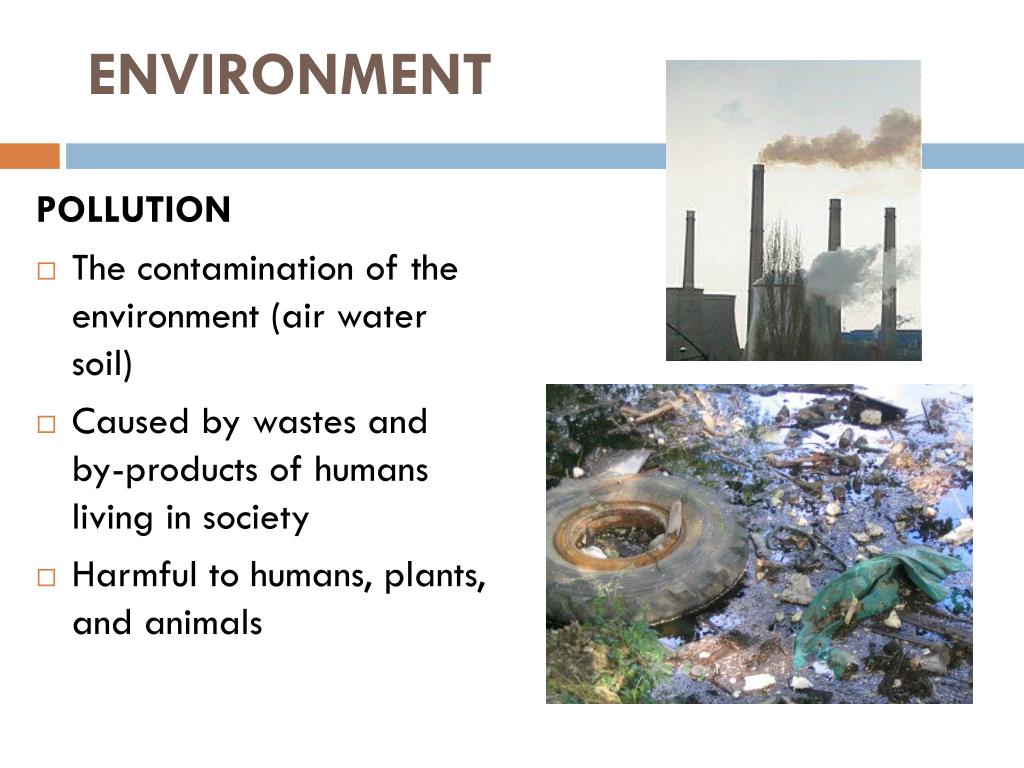 ENVIRONMENT

POLLUTION

□ The contamination of the environment (air water soil)

□ Caused by wastes and by-products of humans living in society

□ Harmful to humans, plants, and animals